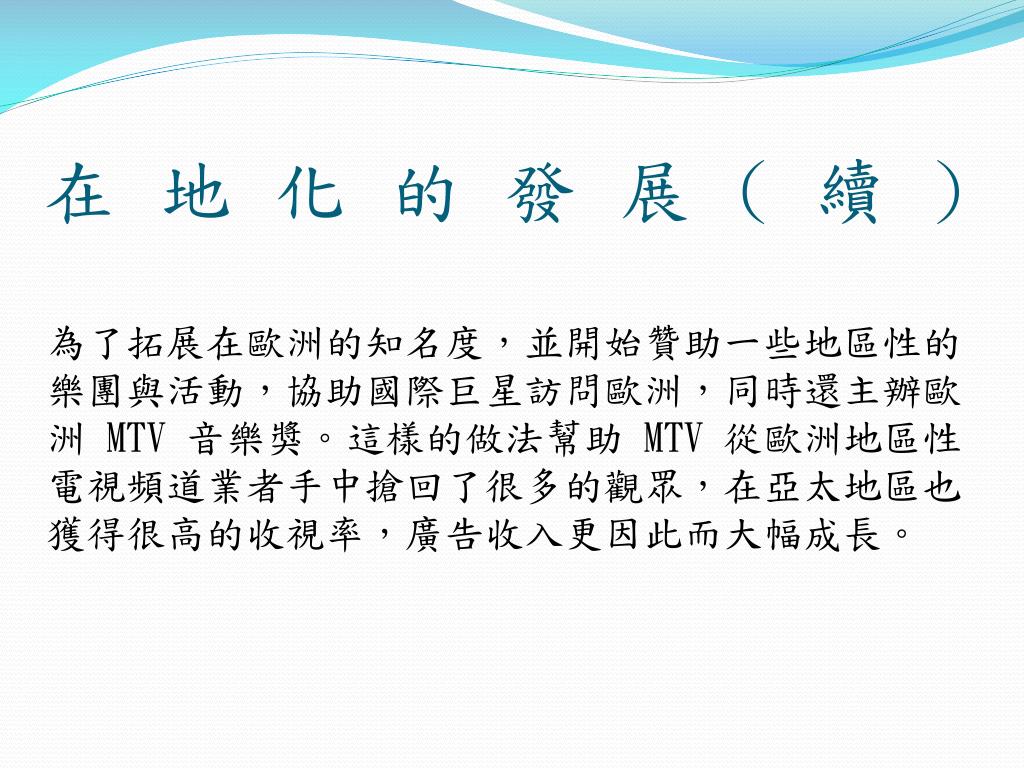 在地化的發展（續）

為了拓展在歐洲的知名度，並開始贊助一些地區性的樂團與活動，協助國際巨星訪問歐洲，同時還主辦歐洲 MTV 音樂獎。這樣的做法幫助 MTV 從歐洲地區性電視頻道業者手中搶回了很多的觀眾，在亞太地區也獲得很高的收視率，廣告收入更因此而大幅成長。